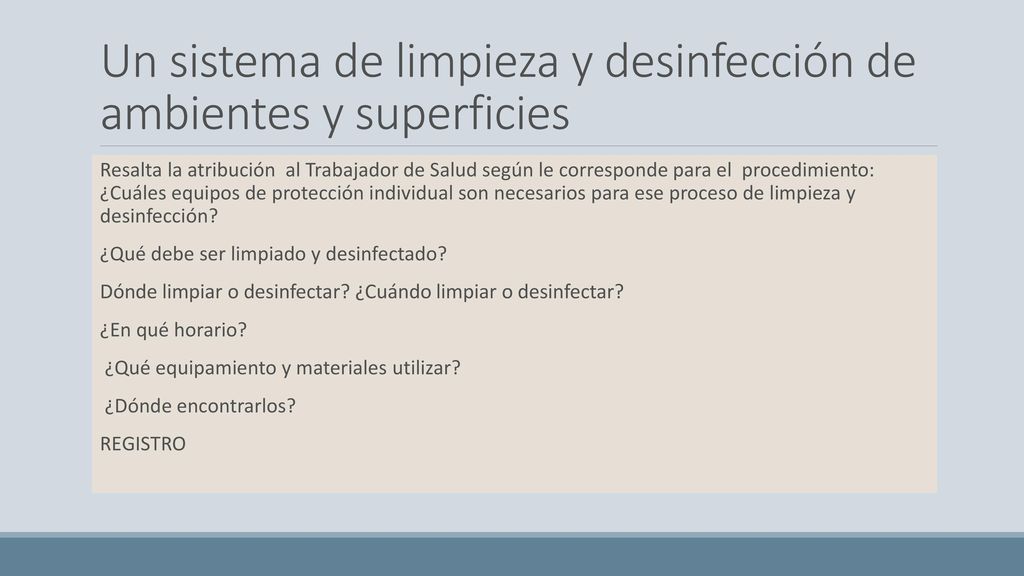 Un sistema de limpieza y desinfección de ambientes y superficies

Resalta la atribución al Trabajador de Salud según le corresponde para el procedimiento: ¿Cuáles equipos de protección individual son necesarios para ese proceso de limpieza y desinfección?

¿Qué debe ser limpiado y desinfectado?

Dónde limpiar o desinfectar? ¿Cuándo limpiar o desinfectar?

¿En qué horario?

¿Qué equipamiento y materiales utilizar?

¿Dónde encontrarlos?

REGISTRO